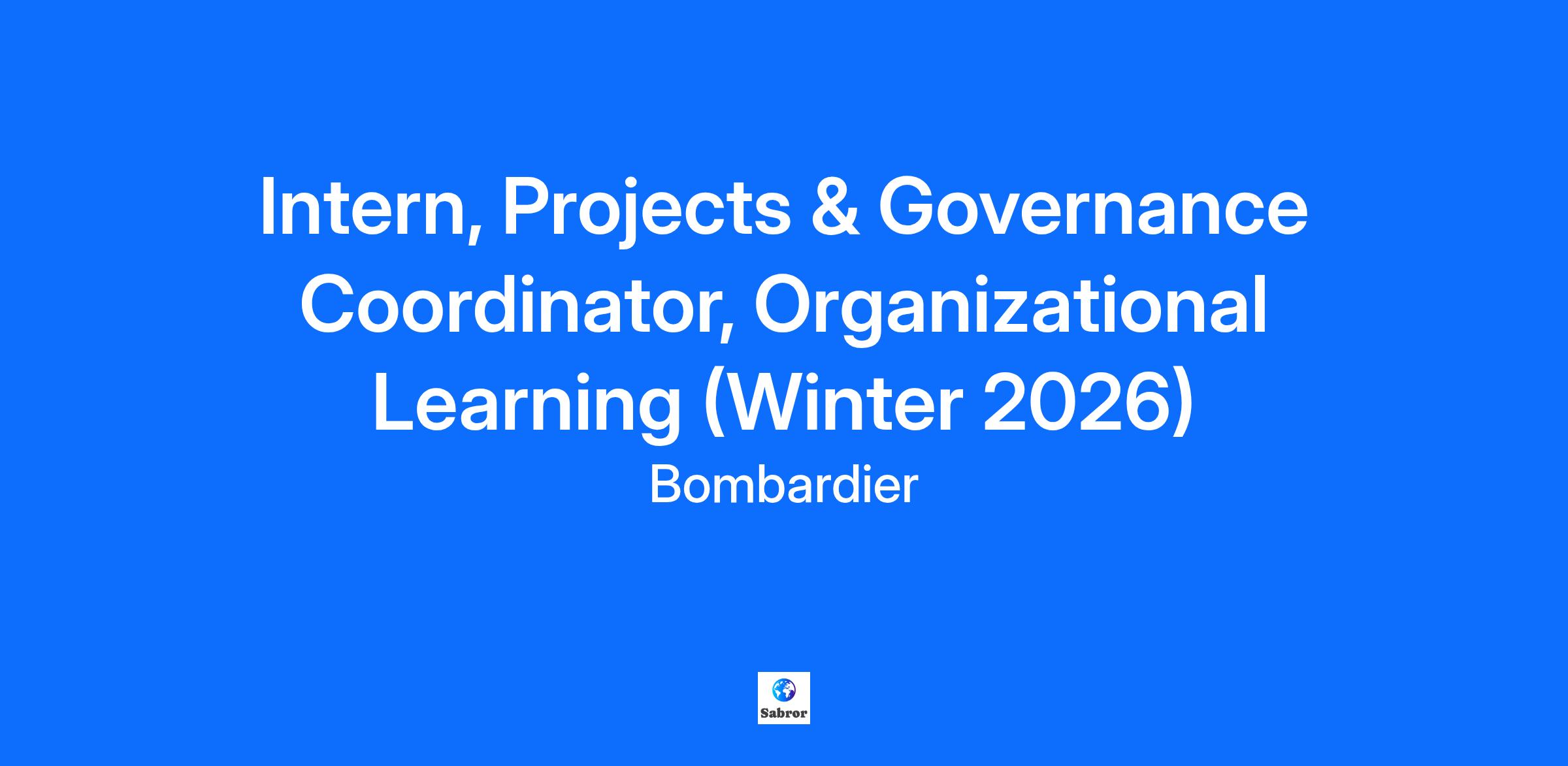 Intern, Projects & Governance Coordinator, Organizational Learning (Winter 2026)

Bombardier

Sabror